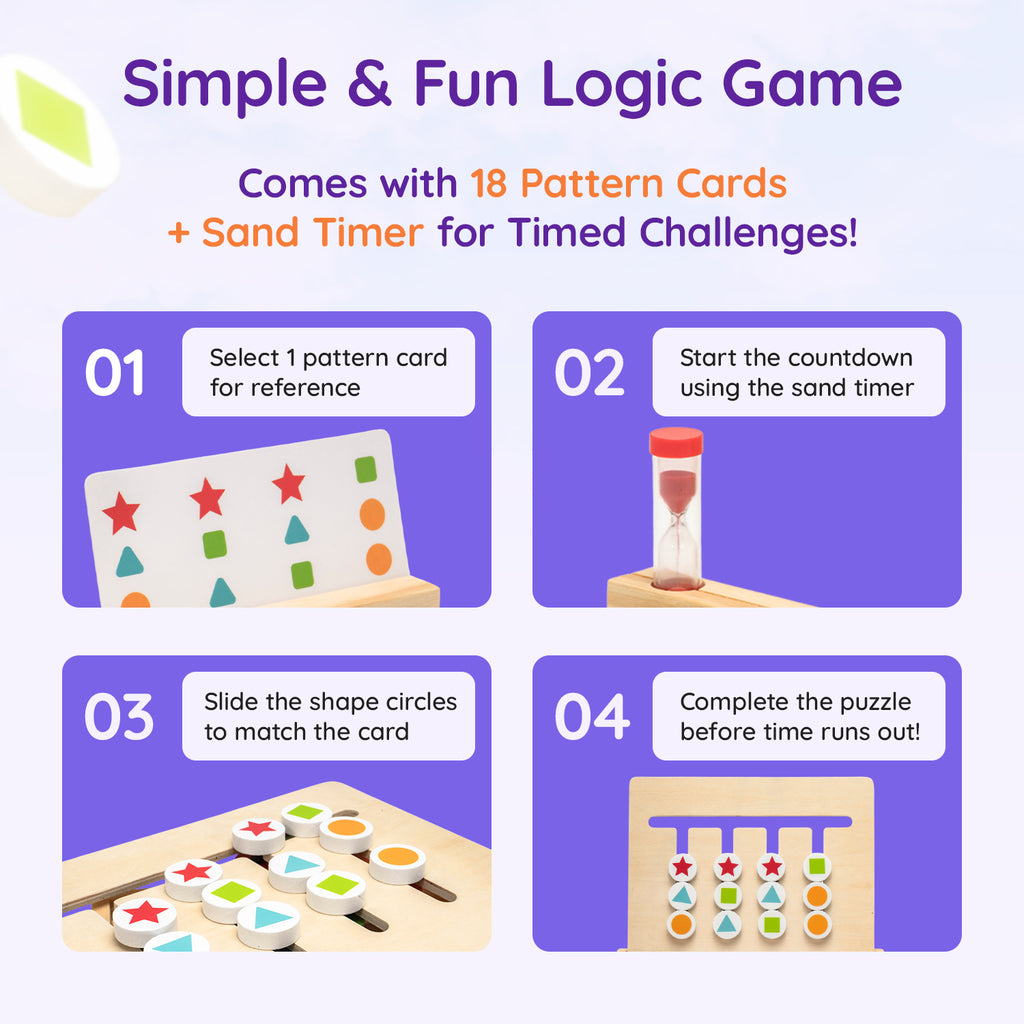 Simple & Fun Logic Game

Comes with 18 Pattern Cards + Sand Timer for Timed Challenges!

01 Select 1 pattern card for reference

02 Start the countdown using the sand timer

03 Slide the shape circles to match the card

04 Complete the puzzle before time runs out!